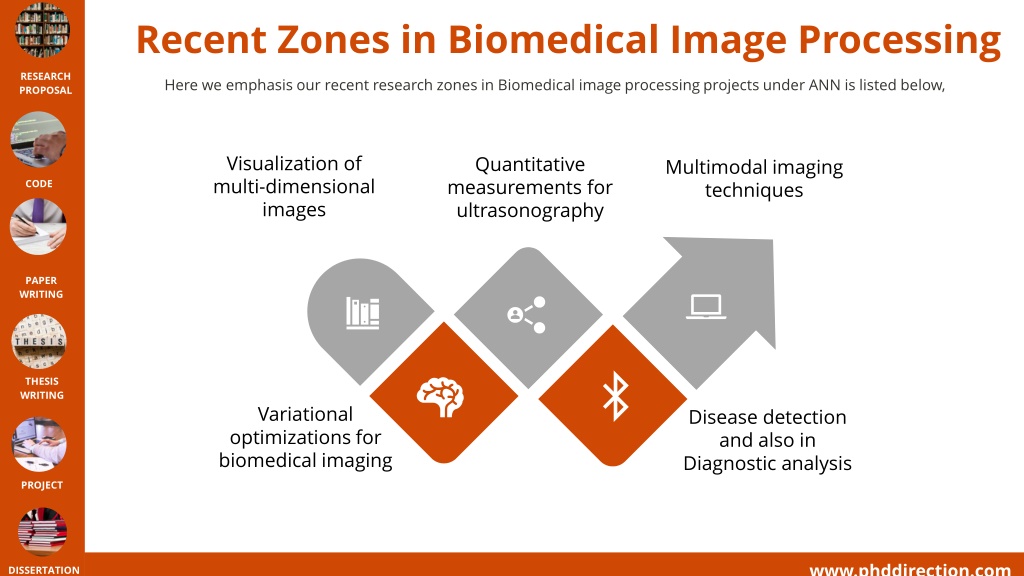 RESEARCH PROPOSAL

CODE

PAPER WRITING

THESIS

THESIS WRITING

PROJECT

DISSERTATION

Recent Zones in Biomedical Image Processing

Here we emphasis our recent research zones in Biomedical image processing projects under ANN is listed below,

Visualization of multi-dimensional images

Quantitative measurements for ultrasonography

Multimodal imaging techniques

Variational optimizations for biomedical imaging

Disease detection and also in Diagnostic analysis

www.phddirection.com